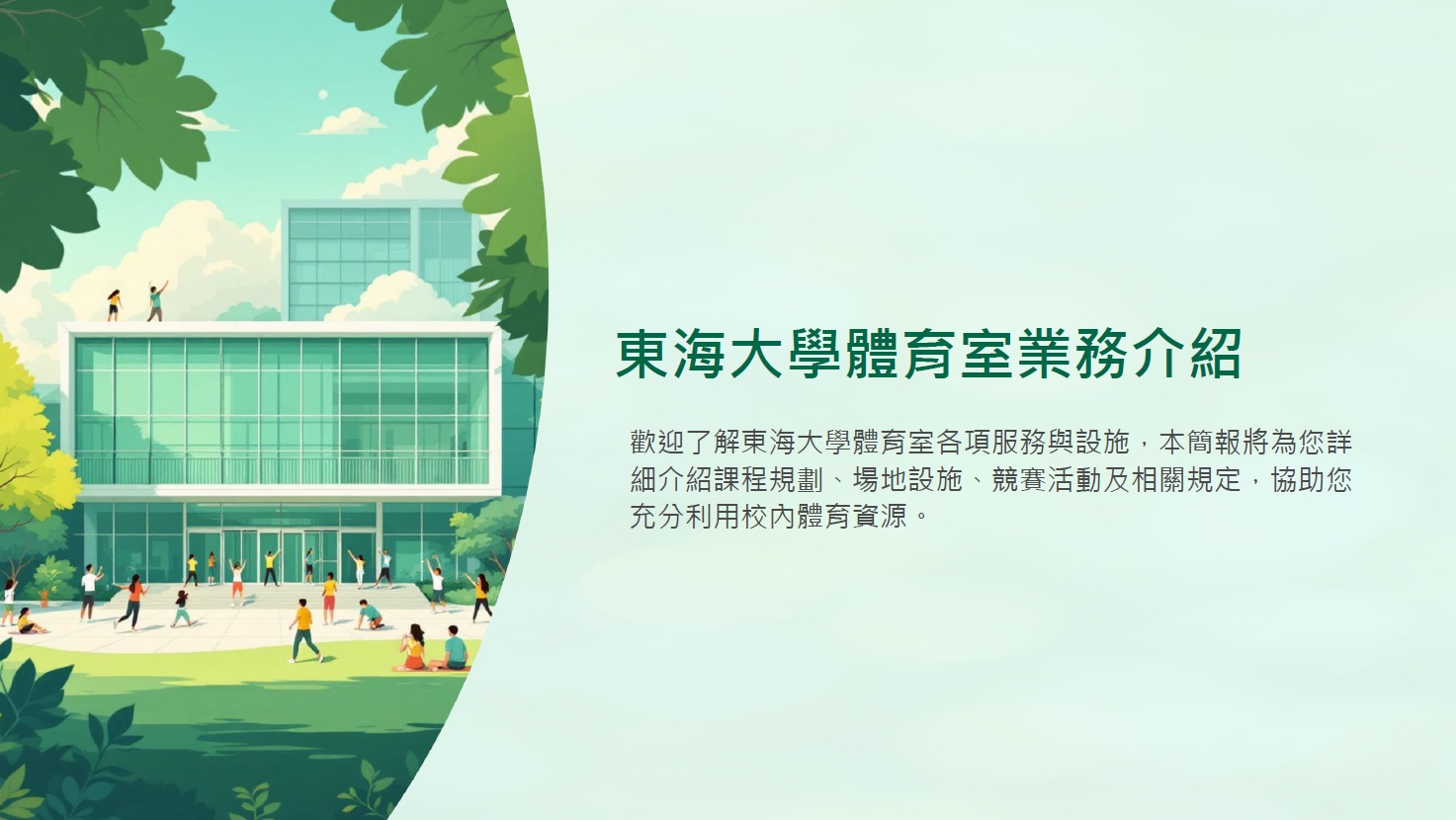 東海大學體育室業務介紹

歡迎了解東海大學體育室各項服務與設施，本簡報將為您詳細介紹課程規劃、場地設施、競賽活動及相關規定，協助您充分利用校內體育資源。